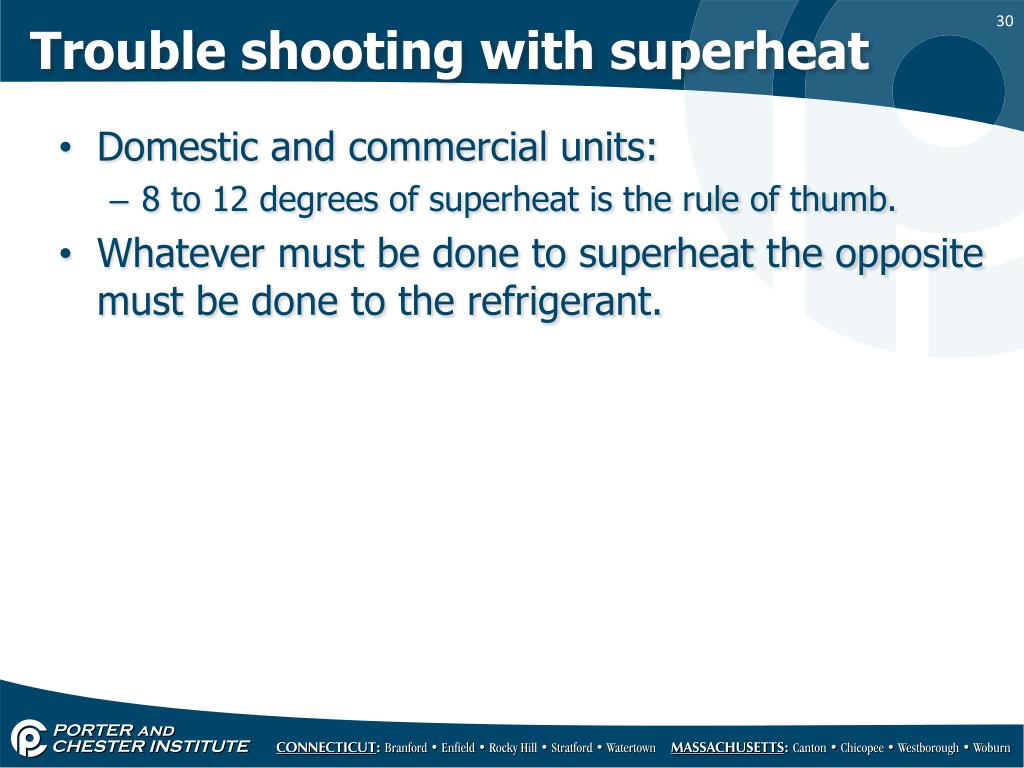 30

Trouble shooting with superheat

• Domestic and commercial units:
– 8 to 12 degrees of superheat is the rule of thumb.
• Whatever must be done to superheat the opposite must be done to the refrigerant.

PORTER AND CHESTER INSTITUTE

CONNECTICUT: Branford • Enfield • Rocky Hill • Stratford • Watertown MASSACHUSETTS: Canton • Chicopee • Westborough • Woburn